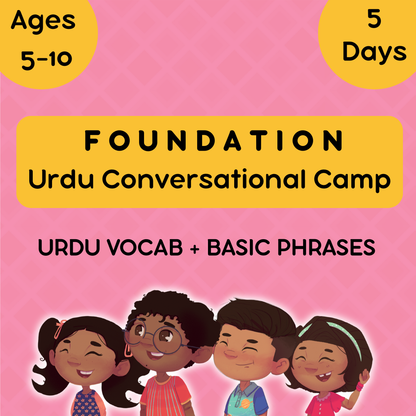 Ages 5-10

5 Days

FOUNDATION
Urdu Conversational Camp

URDU VOCAB + BASIC PHRASES